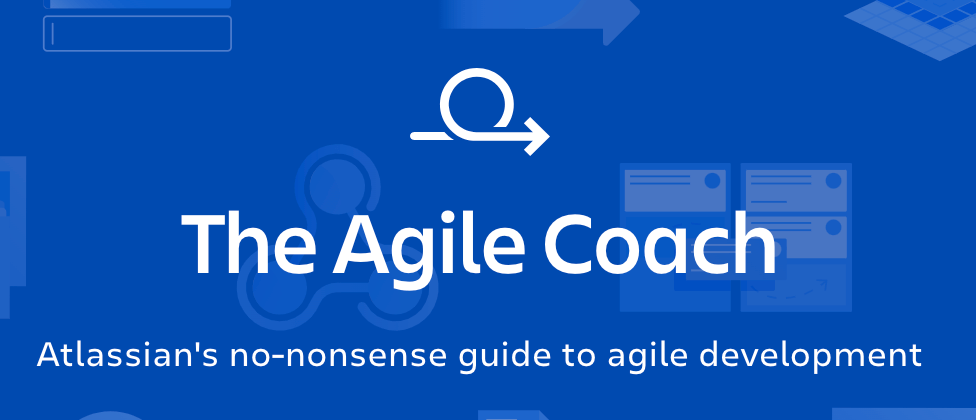 The Agile Coach

Atlassian's no-nonsense guide to agile development